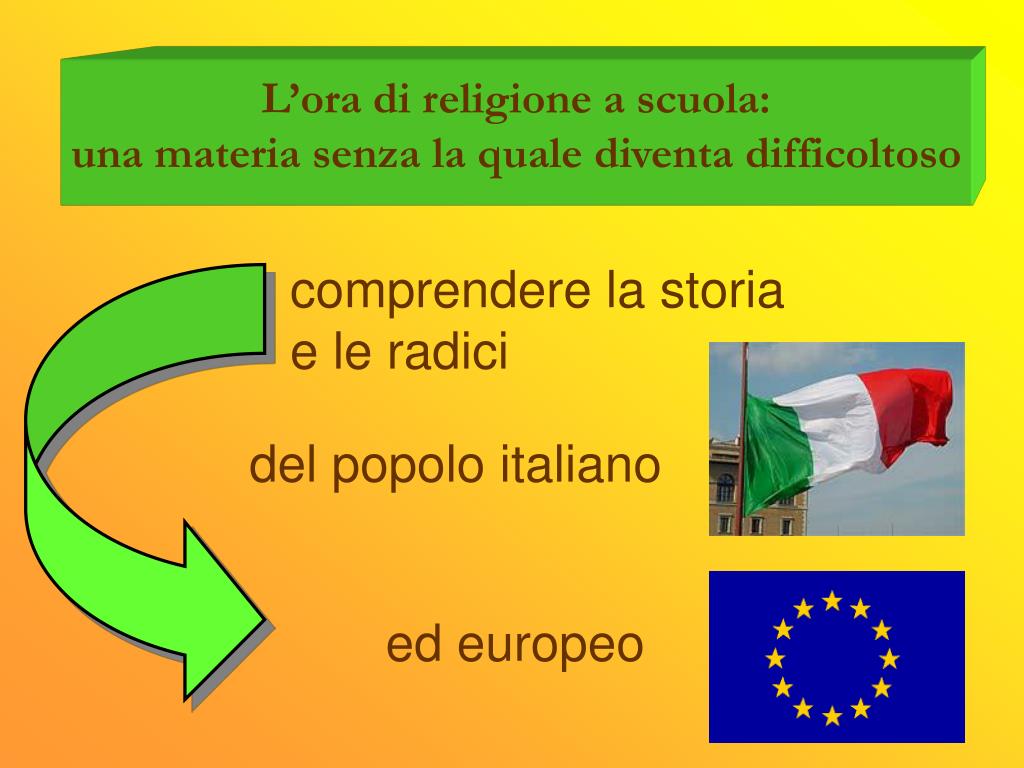 L’ora di religione a scuola:
una materia senza la quale diventa difficoltoso

comprendere la storia e le radici

del popolo italiano

ed europeo